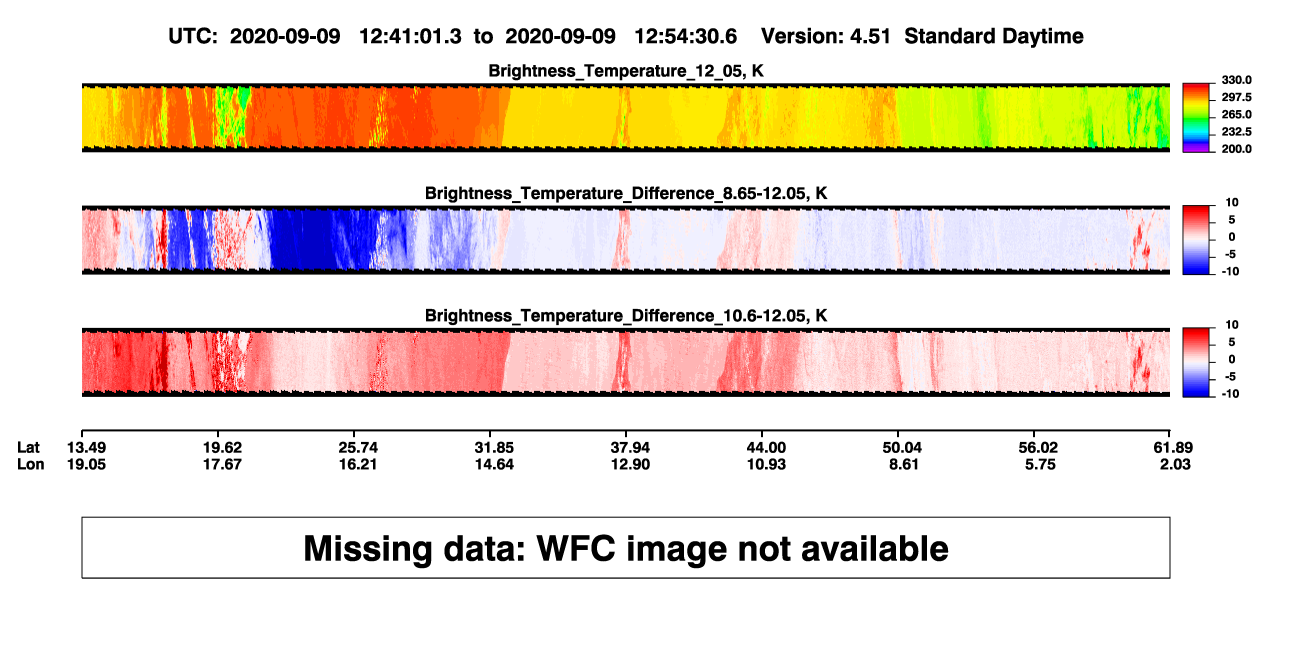 UTC: 2020-09-09 12:41:01.3 to 2020-09-09 12:54:30.6 Version: 4.51 Standard Daytime

Brightness_Temperature_12_05, K

330.0
297.5
265.0
232.5
200.0

Brightness_Temperature_Difference_8.65-12.05, K

10
5
0
-5
-10

Brightness_Temperature_Difference_10.6-12.05, K

10
5
0
-5
-10

| Lat | 13.49 | 19.62 | 25.74 | 31.85 | 37.94 | 44.00 | 50.04 | 56.02 | 61.89 |
|---|---|---|---|---|---|---|---|---|---|
| Lon | 19.05 | 17.67 | 16.21 | 14.64 | 12.90 | 10.93 | 8.61 | 5.75 | 2.03 |

Missing data: WFC image not available